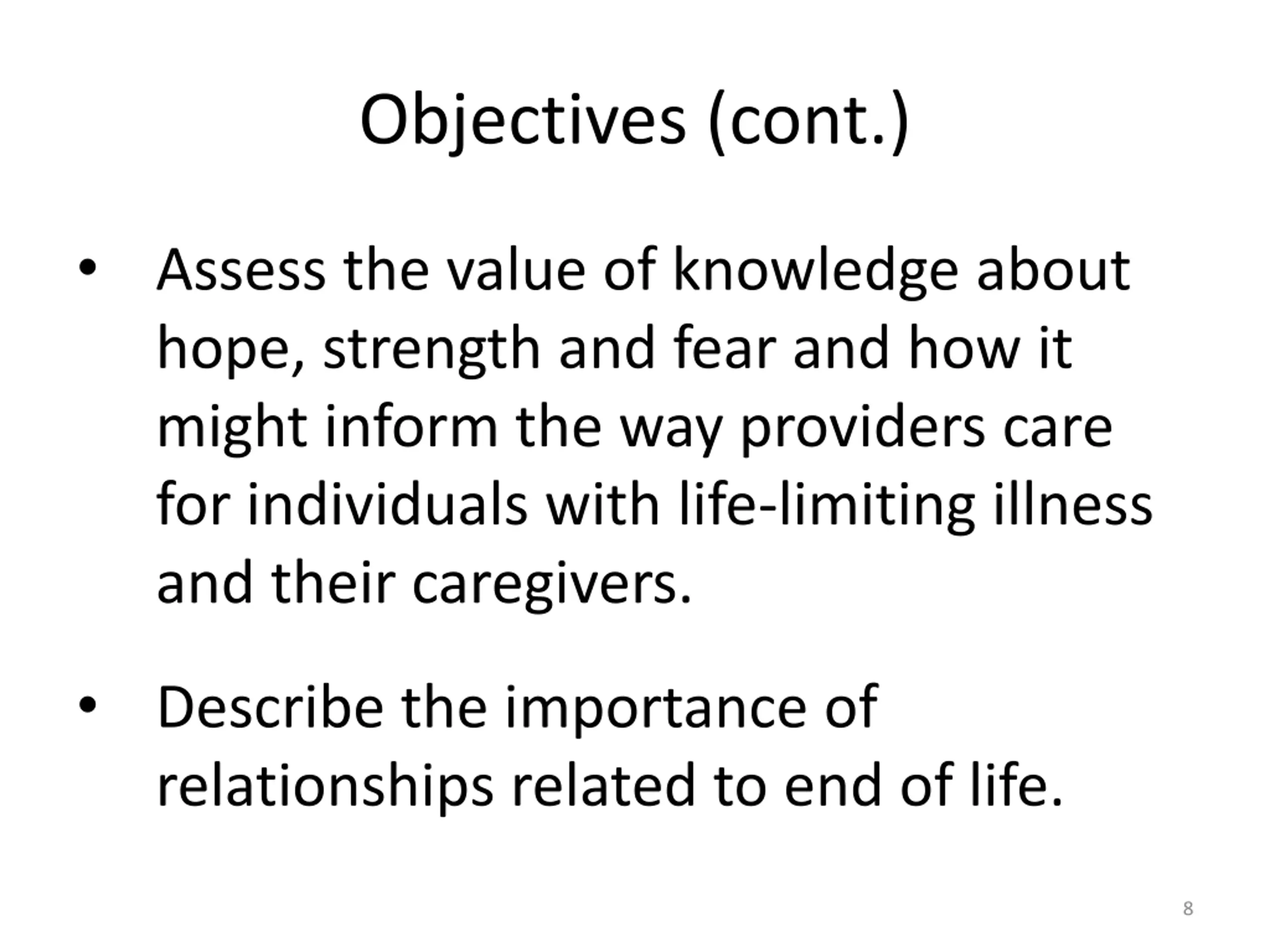 Objectives (cont.)

• Assess the value of knowledge about hope, strength and fear and how it might inform the way providers care for individuals with life-limiting illness and their caregivers.

• Describe the importance of relationships related to end of life.

8